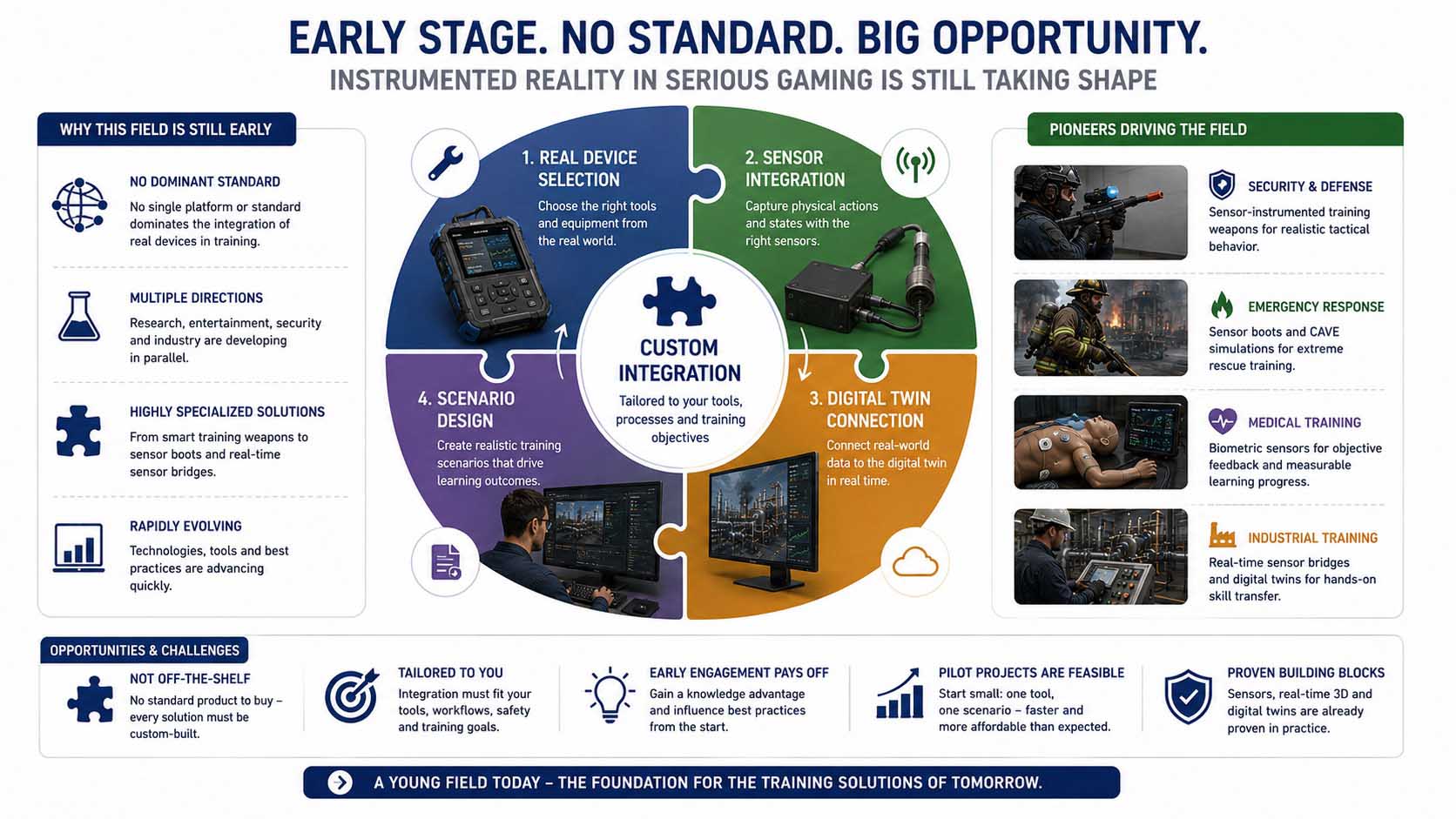 EARLY STAGE. NO STANDARD. BIG OPPORTUNITY.

INSTRUMENTED REALITY IN SERIOUS GAMING IS STILL TAKING SHAPE

WHY THIS FIELD IS STILL EARLY

NO DOMINANT STANDARD
No single platform or standard dominates the integration of real devices in training.

MULTIPLE DIRECTIONS
Research, entertainment, security and industry are developing in parallel.

HIGHLY SPECIALIZED SOLUTIONS
From smart training weapons to sensor boots and real-time sensor bridges.

RAPIDLY EVOLVING
Technologies, tools and best practices are advancing quickly.

1. REAL DEVICE SELECTION
Choose the right tools and equipment from the real world.

2. SENSOR INTEGRATION
Capture physical actions and states with the right sensors.

CUSTOM INTEGRATION
Tailored to your tools, processes and training objectives

4. SCENARIO DESIGN
Create realistic training scenarios that drive learning outcomes.

3. DIGITAL TWIN CONNECTION
Connect real-world data to the digital twin in real time.

PIONEERS DRIVING THE FIELD

SECURITY & DEFENSE
Sensor-instrumented training weapons for realistic tactical behavior.

EMERGENCY RESPONSE
Sensor boots and CAVE simulations for extreme rescue training.

MEDICAL TRAINING
Biometric sensors for objective feedback and measurable learning progress.

INDUSTRIAL TRAINING
Real-time sensor bridges and digital twins for hands-on skill transfer.

OPPORTUNITIES & CHALLENGES

NOT OFF-THE-SHELF
No standard product to buy – every solution must be custom-built.

TAILORED TO YOU
Integration must fit your tools, workflows, safety and training goals.

EARLY ENGAGEMENT PAYS OFF
Gain a knowledge advantage and influence best practices from the start.

PILOT PROJECTS ARE FEASIBLE
Start small: one tool, one scenario – faster and more affordable than expected.

PROVEN BUILDING BLOCKS
Sensors, real-time 3D and digital twins are already proven in practice.

A YOUNG FIELD TODAY – THE FOUNDATION FOR THE TRAINING SOLUTIONS OF TOMORROW.